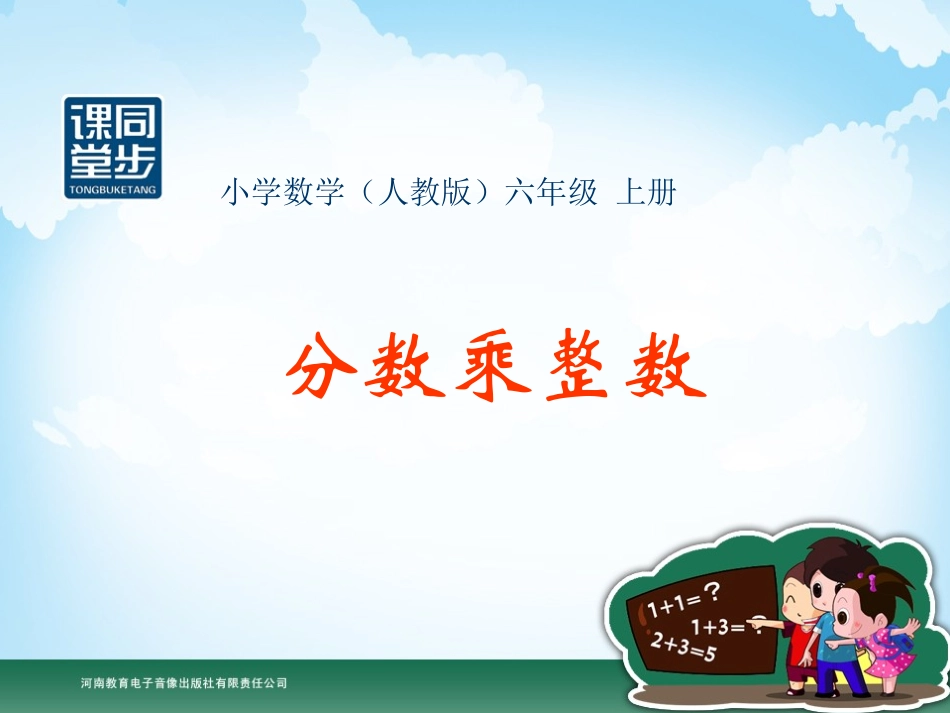 课同
堂步
TONGBUKETANG

小学数学（人教版）六年级 上册

分数乘整数

$1+1=?$
$1+3=$
$2+3=5$

河南教育电子音像出版社有限责任公司